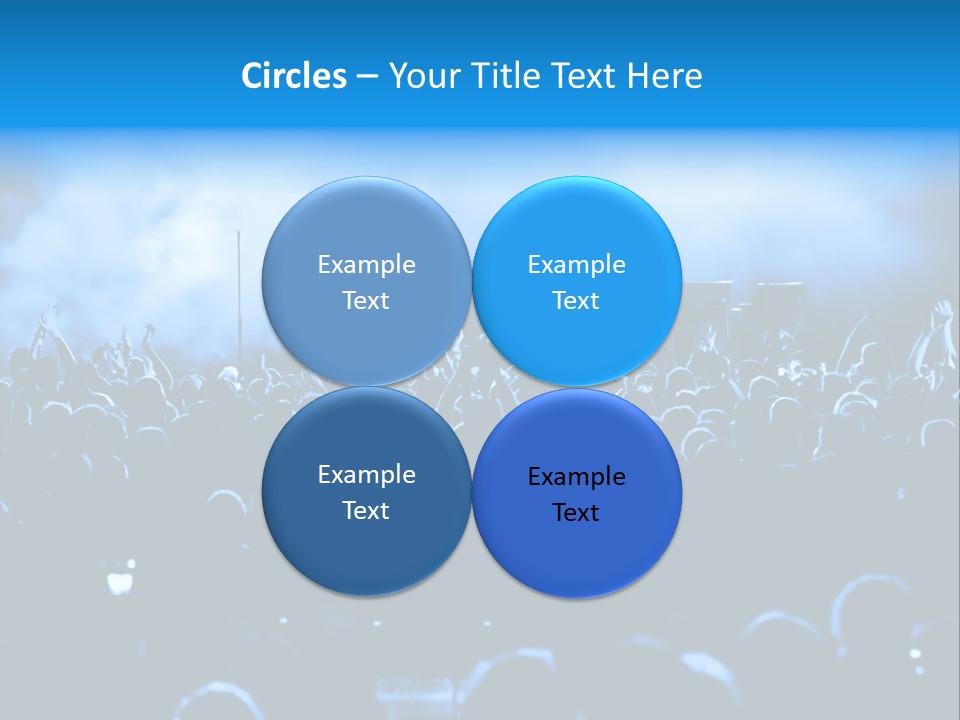 Circles – Your Title Text Here

Example Text

Example Text

Example Text

Example Text